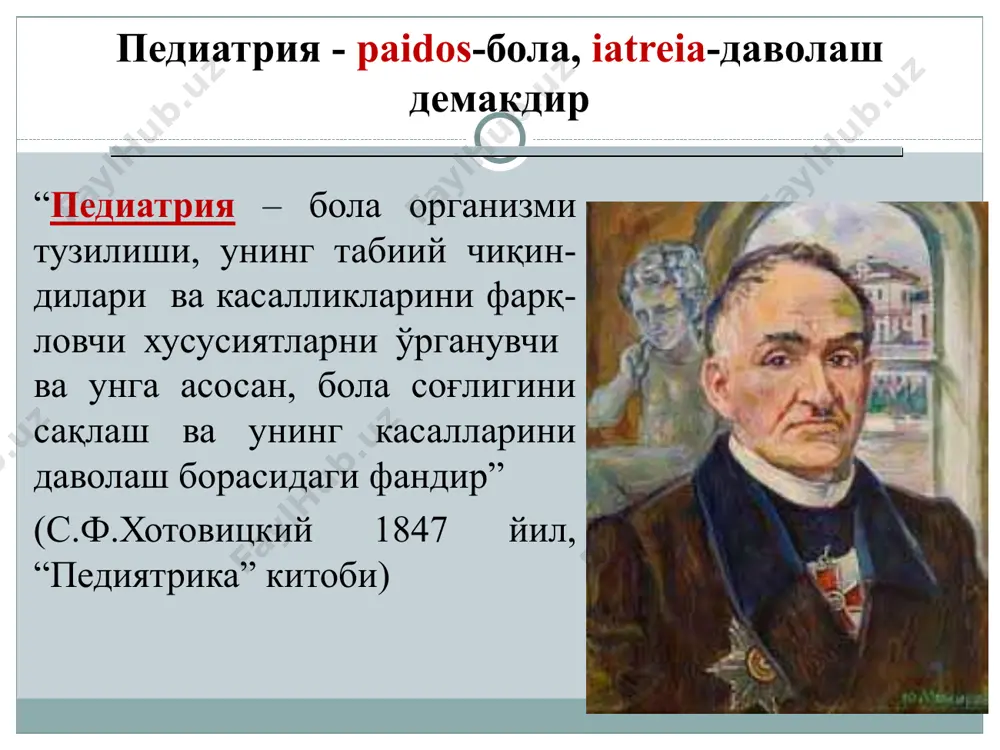 Педиатрия - paidos-бола, iatreia-даволаш демакдир

“Педиатрия – бола организми тузилиши, унинг табиий чиқиндилари ва касалликларини фарқловчи хусусиятларни ўрганувчи ва унга асосан, бола соғлигини сақлаш ва унинг касалларини даволаш борасидаги фандир”

(С.Ф.Хотовицкий 1847 йил, “Педиятрика” китоби)

FaylHub.uz